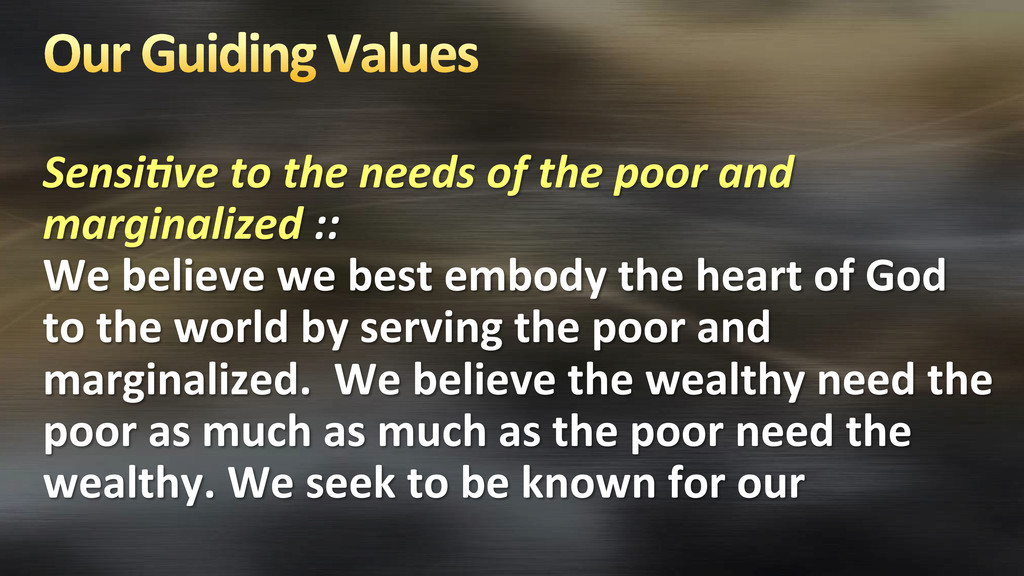 Our Guiding Values

Sensitive to the needs of the poor and marginalized ::
We believe we best embody the heart of God to the world by serving the poor and marginalized.  We believe the wealthy need the poor as much as much as the poor need the wealthy. We seek to be known for our